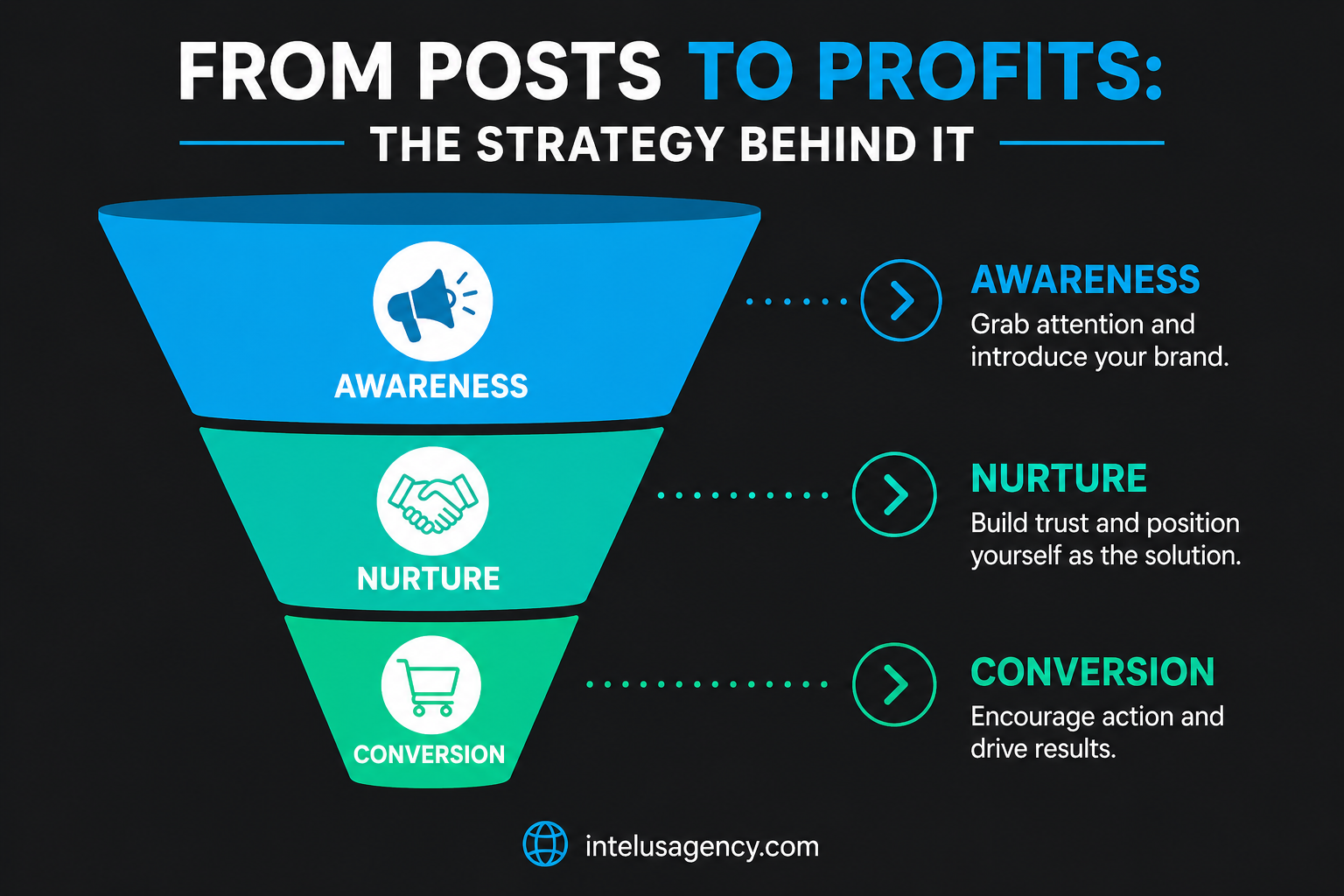 FROM POSTS TO PROFITS:

THE STRATEGY BEHIND IT

AWARENESS

NURTURE

CONVERSION

AWARENESS
Grab attention and introduce your brand.

NURTURE
Build trust and position yourself as the solution.

CONVERSION
Encourage action and drive results.

intelusagency.com